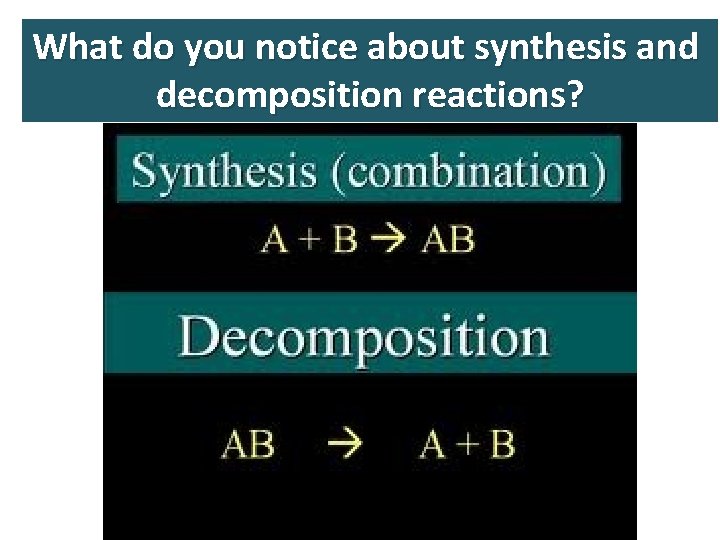 What do you notice about synthesis and decomposition reactions?

Synthesis (combination)

$A + B \rightarrow AB$

Decomposition

$AB \rightarrow A + B$